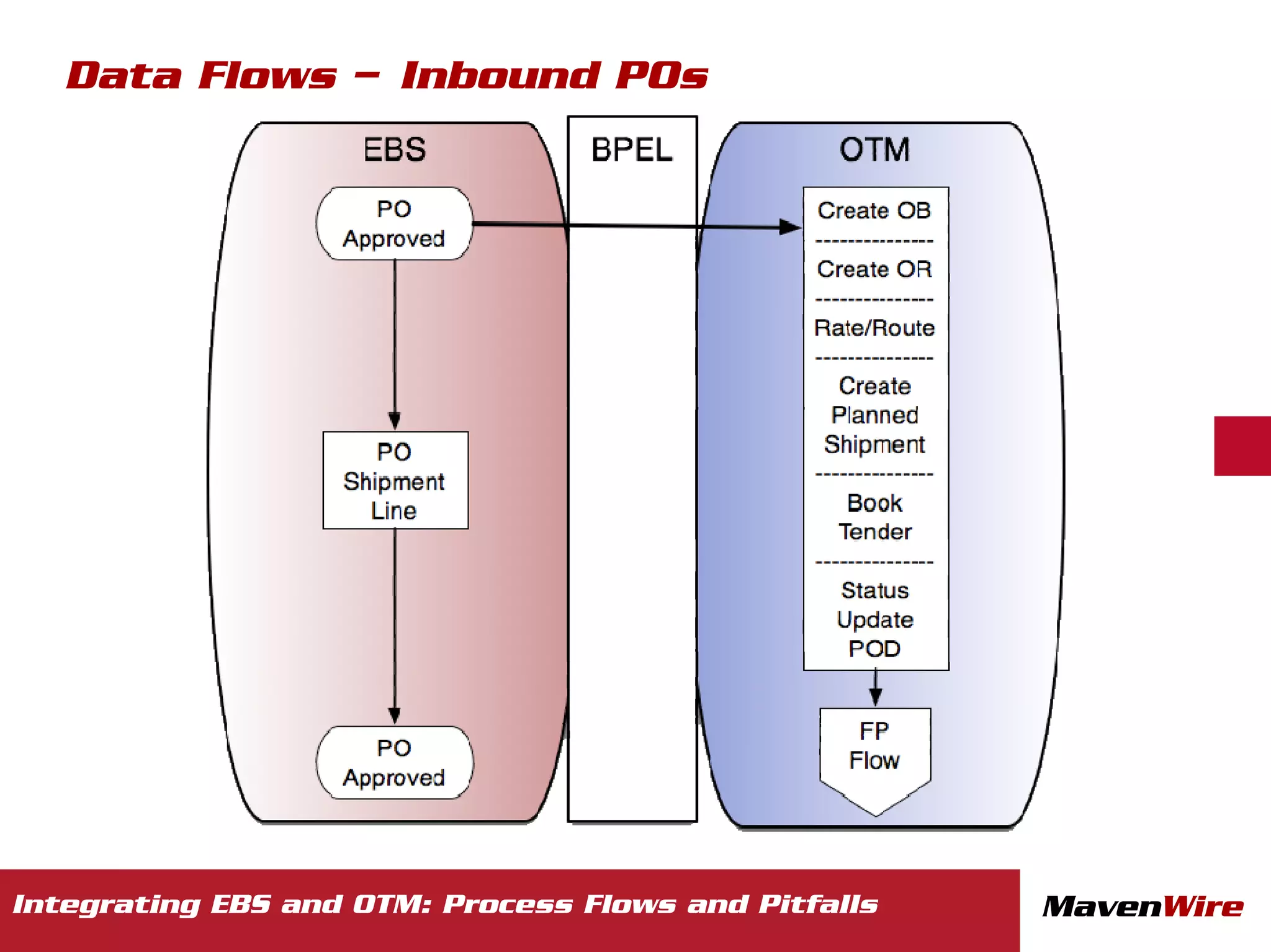 Data Flows – Inbound POs

EBS

PO Approved

PO Shipment Line

PO Approved

BPEL

OTM

Create OB

Create OR

Rate/Route

Create Planned Shipment

Book Tender

Status Update POD

FP Flow

Integrating EBS and OTM: Process Flows and Pitfalls

MavenWire